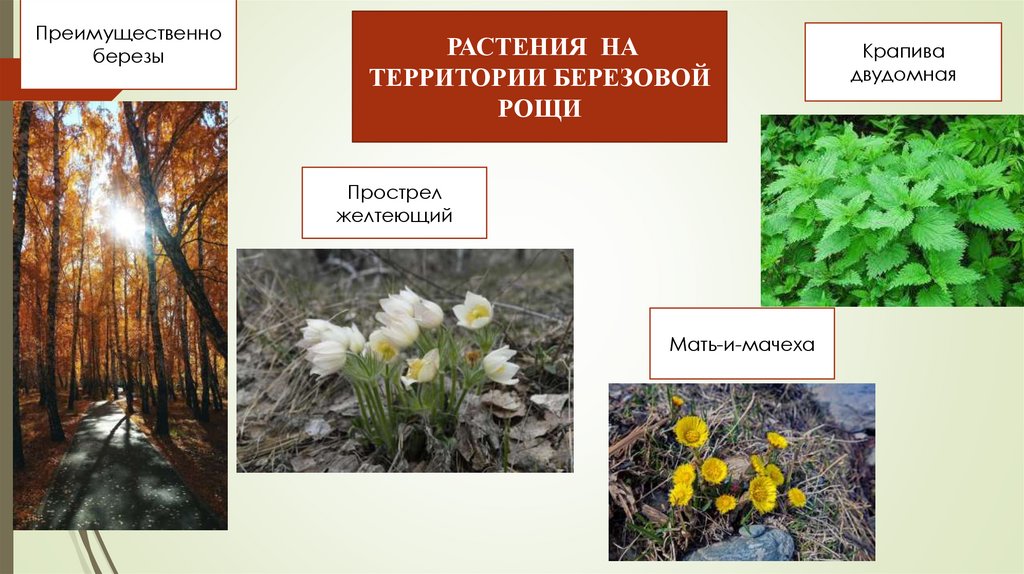 Преимущественно березы

РАСТЕНИЯ НА ТЕРРИТОРИИ БЕРЕЗОВОЙ РОЩИ

Крапива двудомная

Прострел желтеющий

Мать-и-мачеха